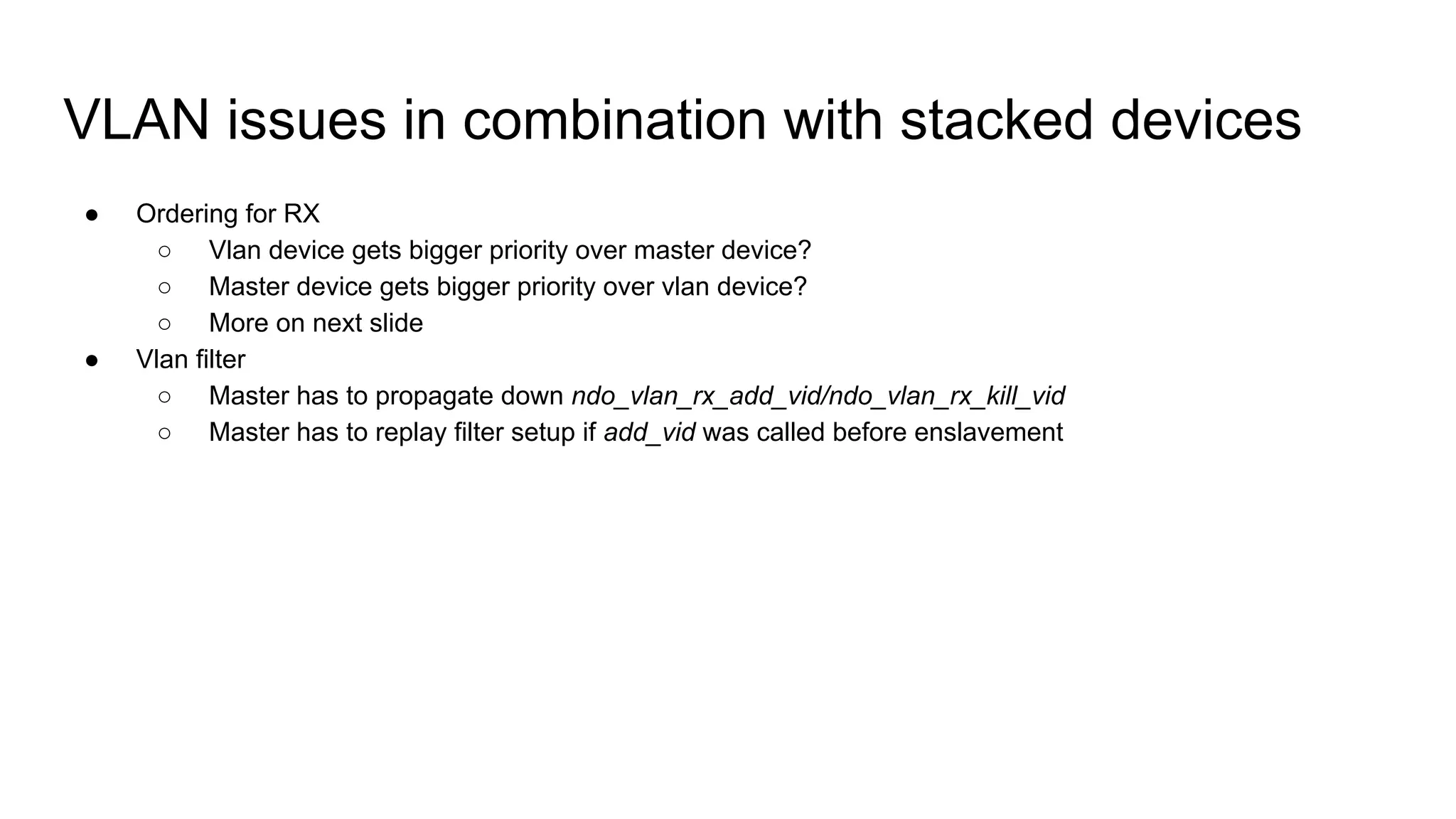 VLAN issues in combination with stacked devices

● Ordering for RX
  ○ Vlan device gets bigger priority over master device?
  ○ Master device gets bigger priority over vlan device?
  ○ More on next slide
● Vlan filter
  ○ Master has to propagate down ndo_vlan_rx_add_vid/ndo_vlan_rx_kill_vid
  ○ Master has to replay filter setup if add_vid was called before enslavement